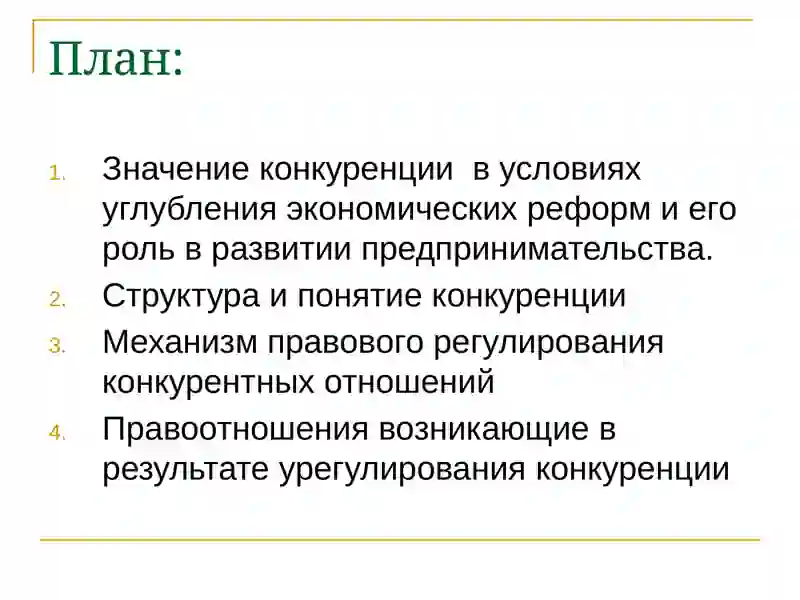 План:

1. Значение конкуренции в условиях углубления экономических реформ и его роль в развитии предпринимательства.
2. Структура и понятие конкуренции
3. Механизм правового регулирования конкурентных отношений
4. Правоотношения возникающие в результате урегулирования конкуренции